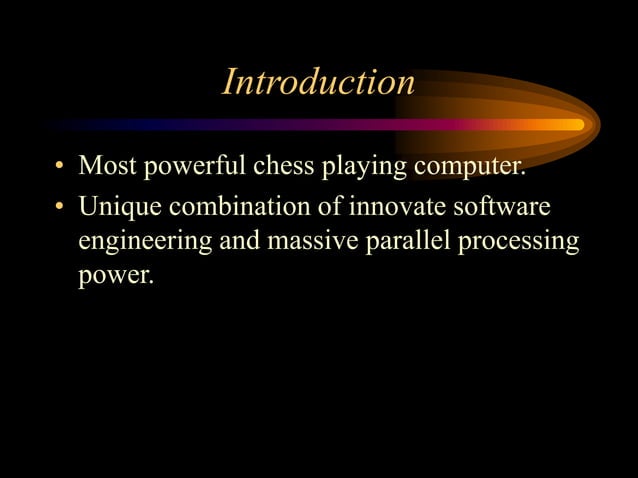 Introduction

• Most powerful chess playing computer.

• Unique combination of innovate software engineering and massive parallel processing power.